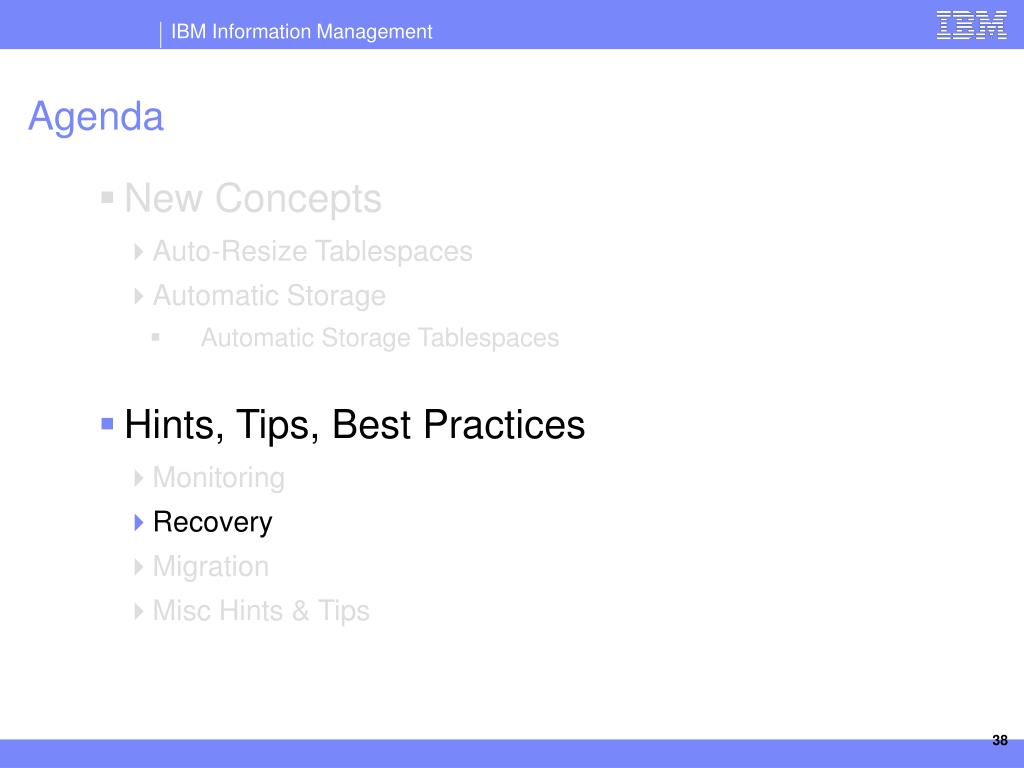 IBM Information Management

IBM

Agenda

New Concepts

Auto-Resize Tablespaces

Automatic Storage

Automatic Storage Tablespaces

Hints, Tips, Best Practices

Monitoring

Recovery

Migration

Misc Hints & Tips

38